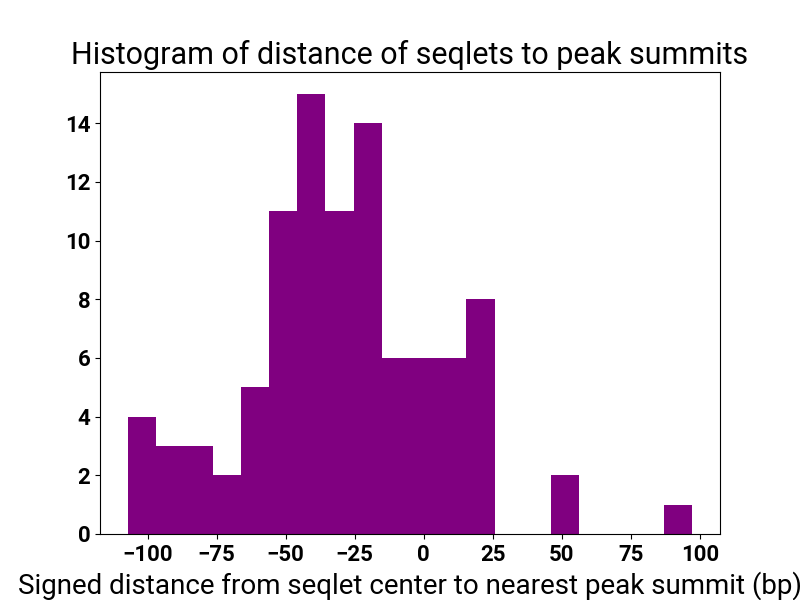 Histogram of distance of seqlets to peak summits

14
12
10
8
6
4
2
0

−100 −75 −50 −25 0 25 50 75 100

Signed distance from seqlet center to nearest peak summit (bp)